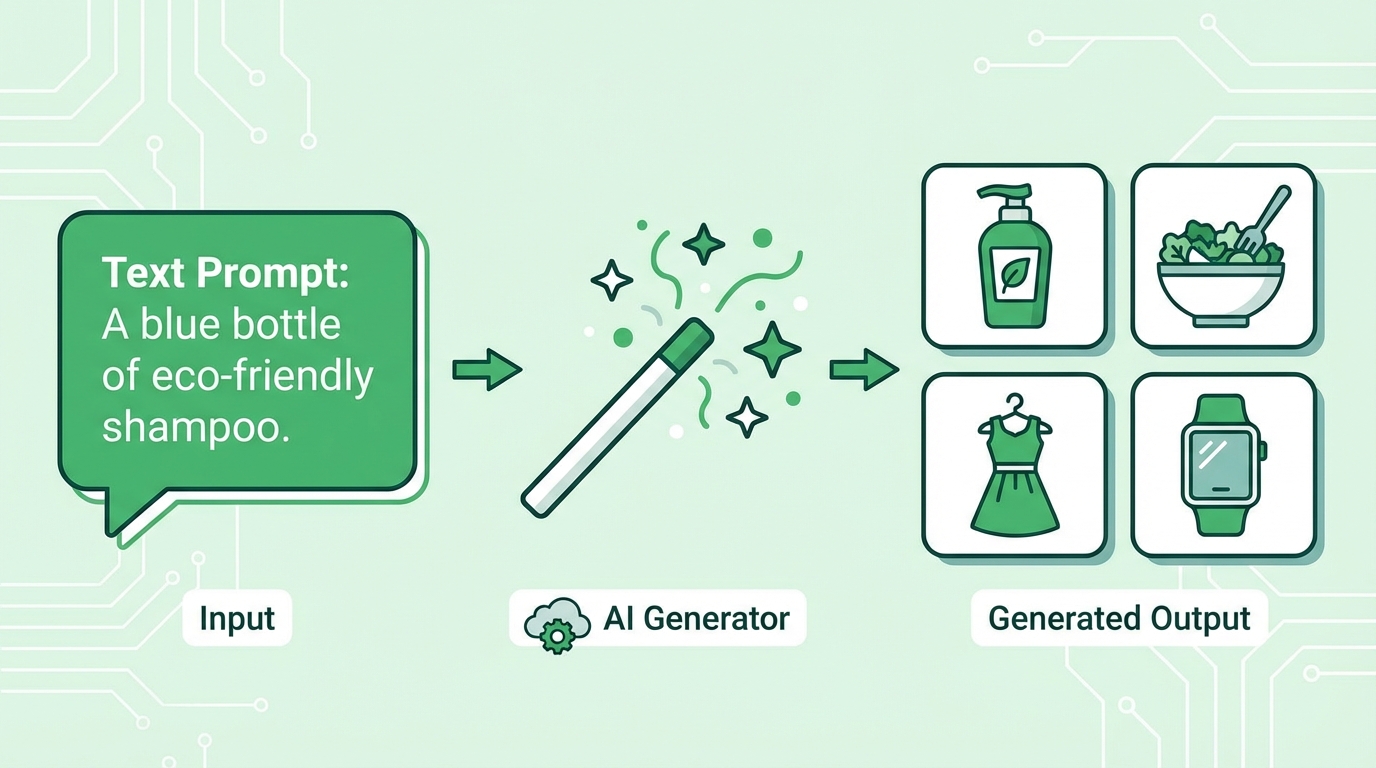 Text Prompt:
A blue bottle of eco-friendly shampoo.

Input

AI Generator

Generated Output